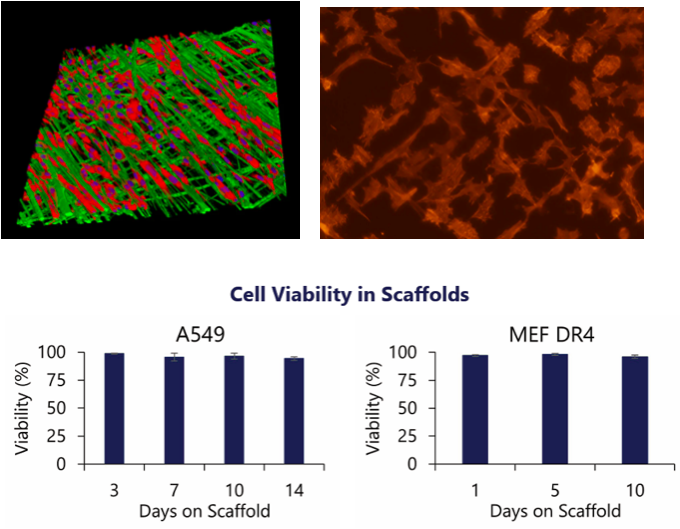 Cell Viability in Scaffolds

A549

Viability (%)

100
75
50
25
0

3
7
10
14

Days on Scaffold

MEF DR4

Viability (%)

100
75
50
25
0

1
5
10

Days on Scaffold